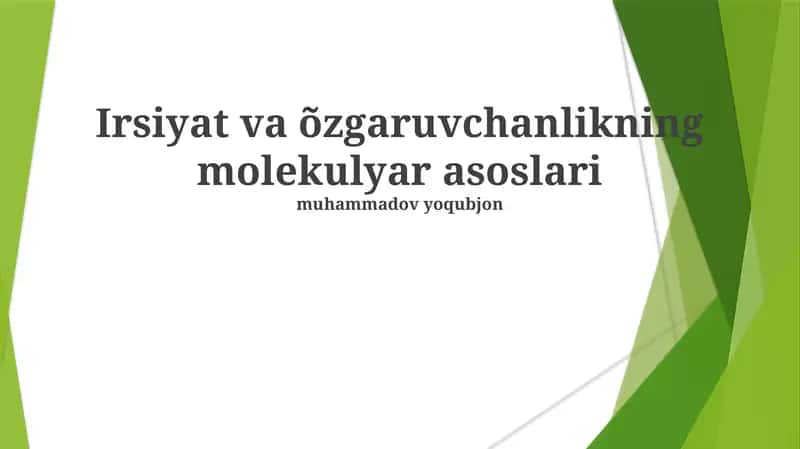 Irsiyat va õzgaruvchanlikning molekulyar asoslari

muhammadov yoqubjon